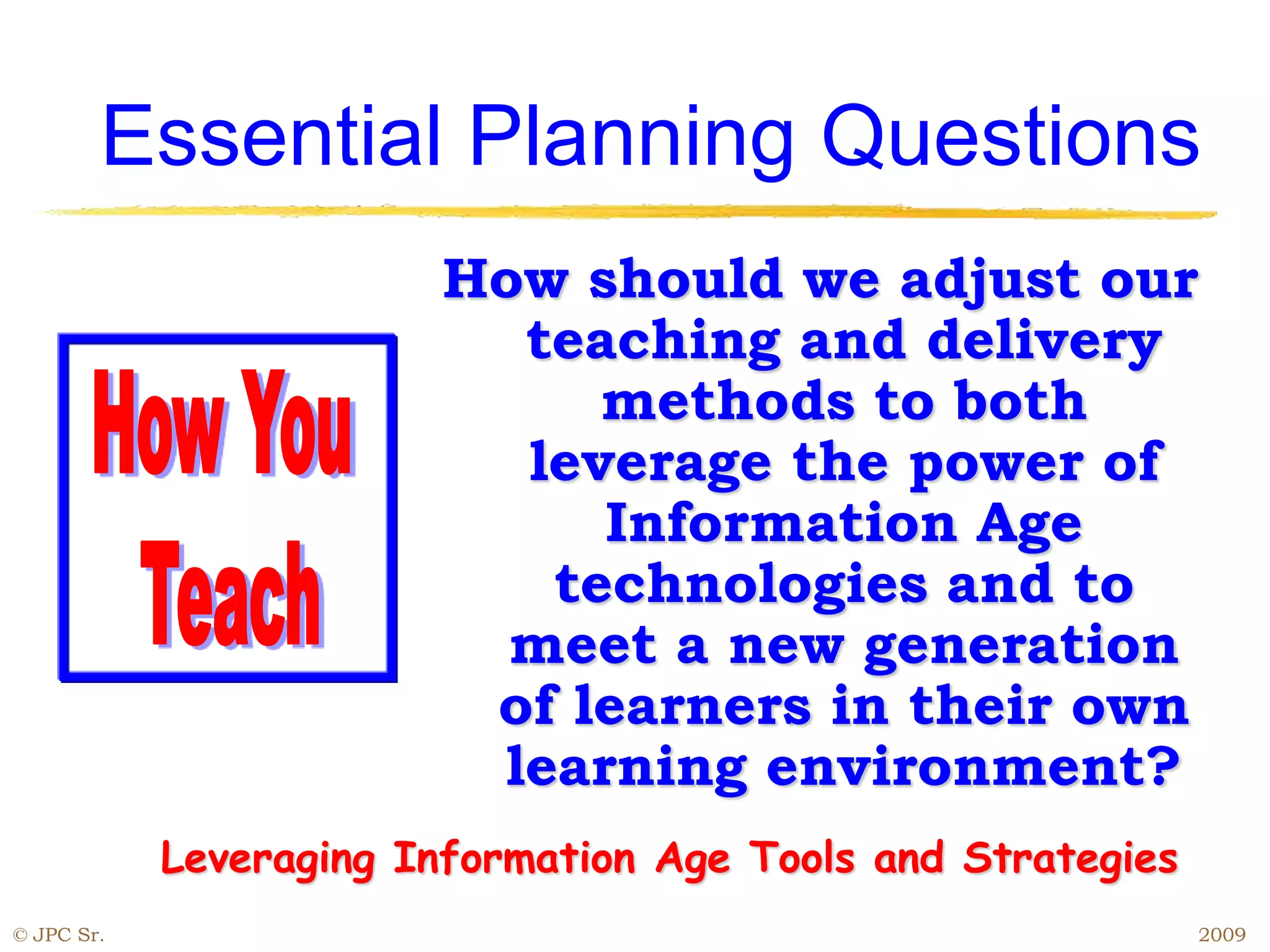 Essential Planning Questions

How You Teach

How should we adjust our teaching and delivery methods to both leverage the power of Information Age technologies and to meet a new generation of learners in their own learning environment?

Leveraging Information Age Tools and Strategies

© JPC Sr.

2009